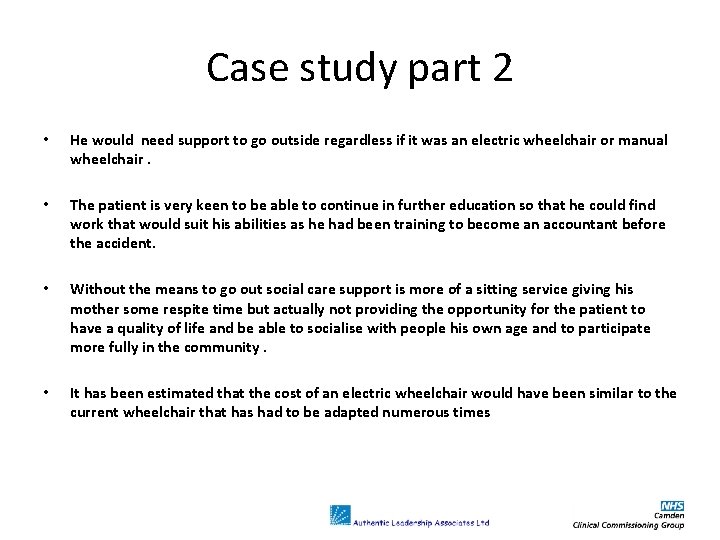 Case study part 2

• He would need support to go outside regardless if it was an electric wheelchair or manual wheelchair .

• The patient is very keen to be able to continue in further education so that he could find work that would suit his abilities as he had been training to become an accountant before the accident.

• Without the means to go out social care support is more of a sitting service giving his mother some respite time but actually not providing the opportunity for the patient to have a quality of life and be able to socialise with people his own age and to participate more fully in the community .

• It has been estimated that the cost of an electric wheelchair would have been similar to the current wheelchair that has had to be adapted numerous times

Authentic Leadership Associates Ltd

NHS
Camden
Clinical Commissioning Group